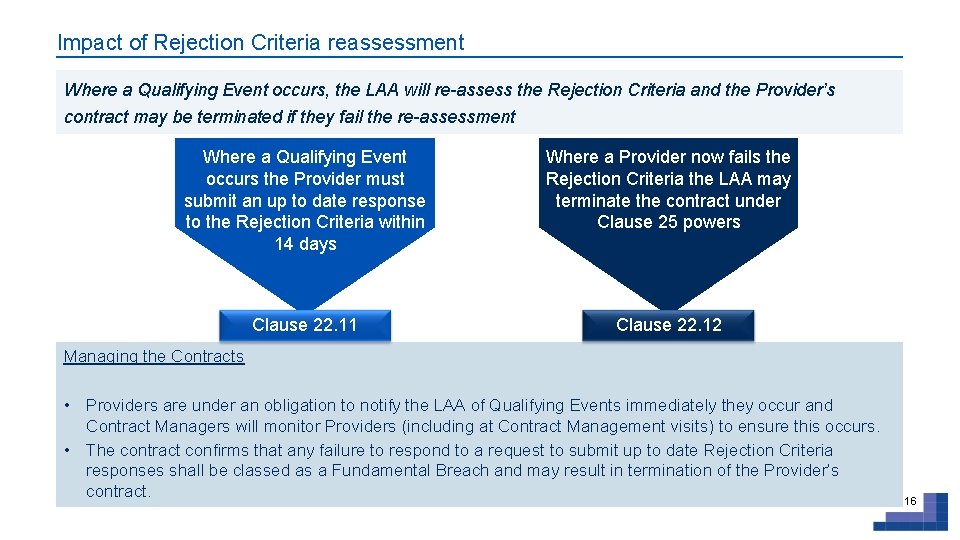 Impact of Rejection Criteria reassessment

Where a Qualifying Event occurs, the LAA will re-assess the Rejection Criteria and the Provider's contract may be terminated if they fail the re-assessment

Where a Qualifying Event occurs the Provider must submit an up to date response to the Rejection Criteria within 14 days

Clause 22.11

Where a Provider now fails the Rejection Criteria the LAA may terminate the contract under Clause 25 powers

Clause 22.12

Managing the Contracts

• Providers are under an obligation to notify the LAA of Qualifying Events immediately they occur and Contract Managers will monitor Providers (including at Contract Management visits) to ensure this occurs.
• The contract confirms that any failure to respond to a request to submit up to date Rejection Criteria responses shall be classed as a Fundamental Breach and may result in termination of the Provider's contract.

16